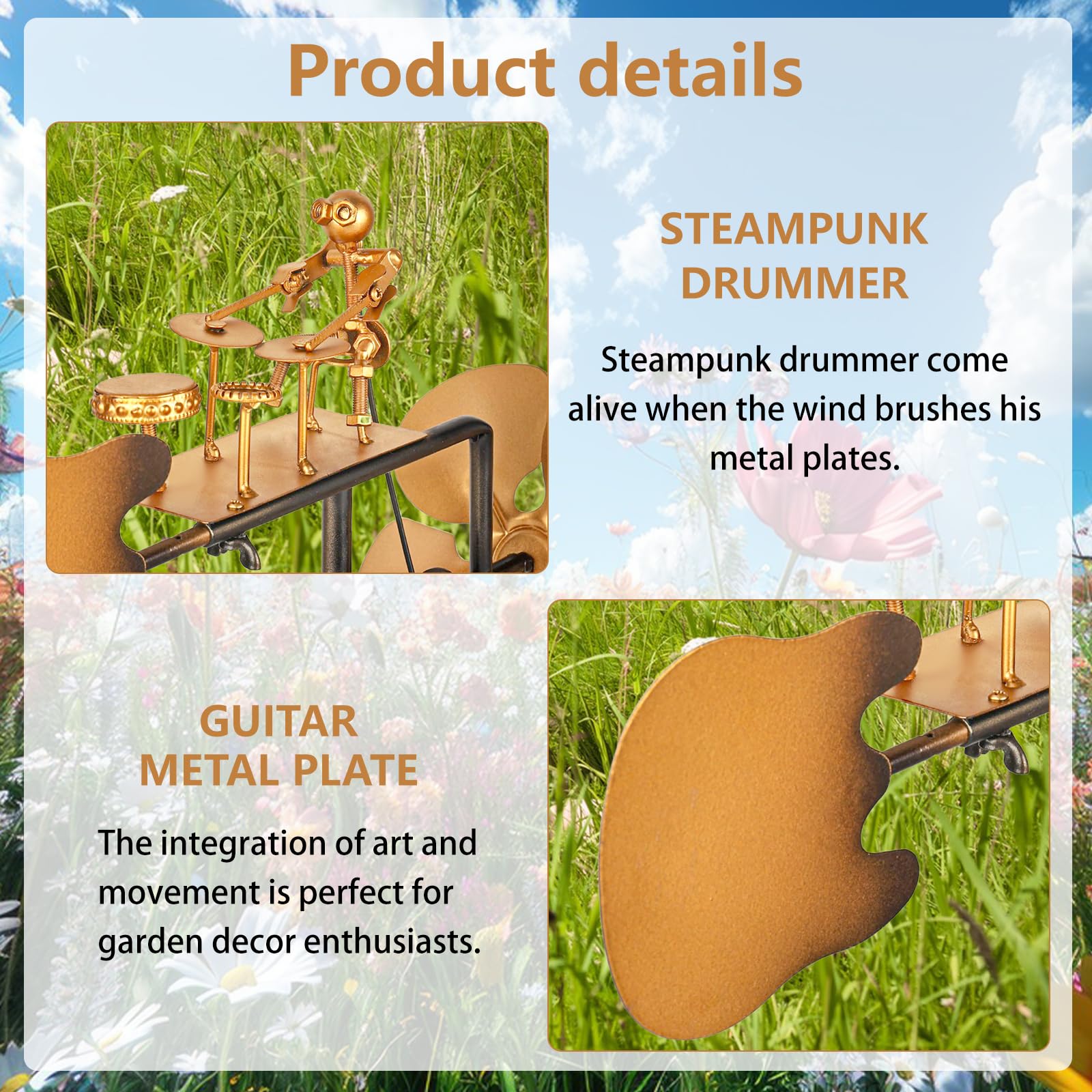 Product details

STEAMPUNK DRUMMER

Steampunk drummer come alive when the wind brushes his metal plates.

GUITAR METAL PLATE

The integration of art and movement is perfect for garden decor enthusiasts.